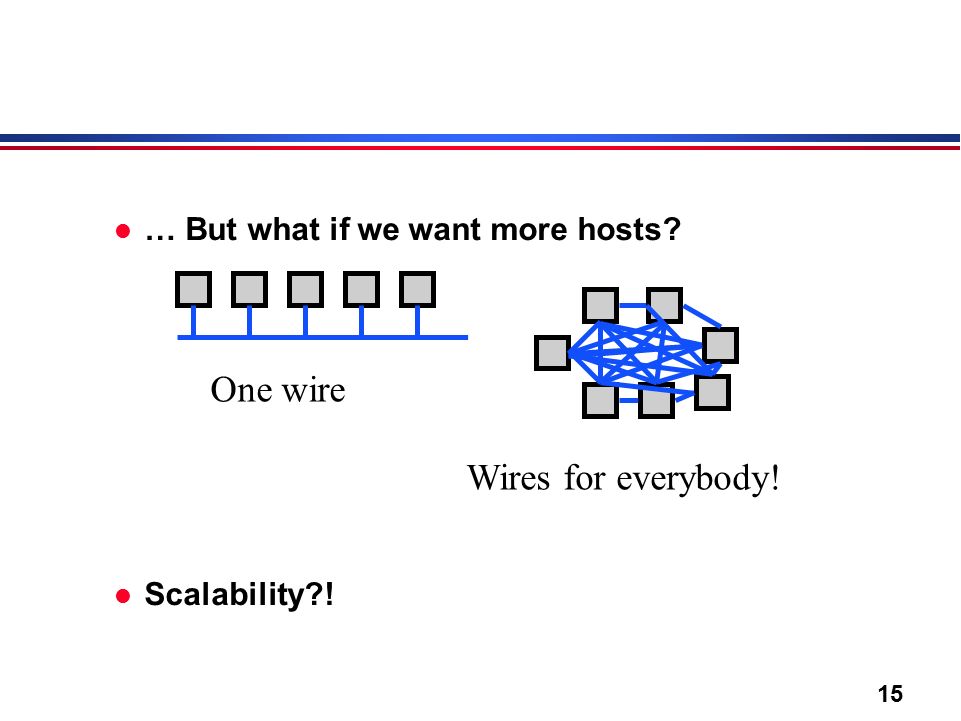 ● … But what if we want more hosts?

One wire

Wires for everybody!

● Scalability?!

15